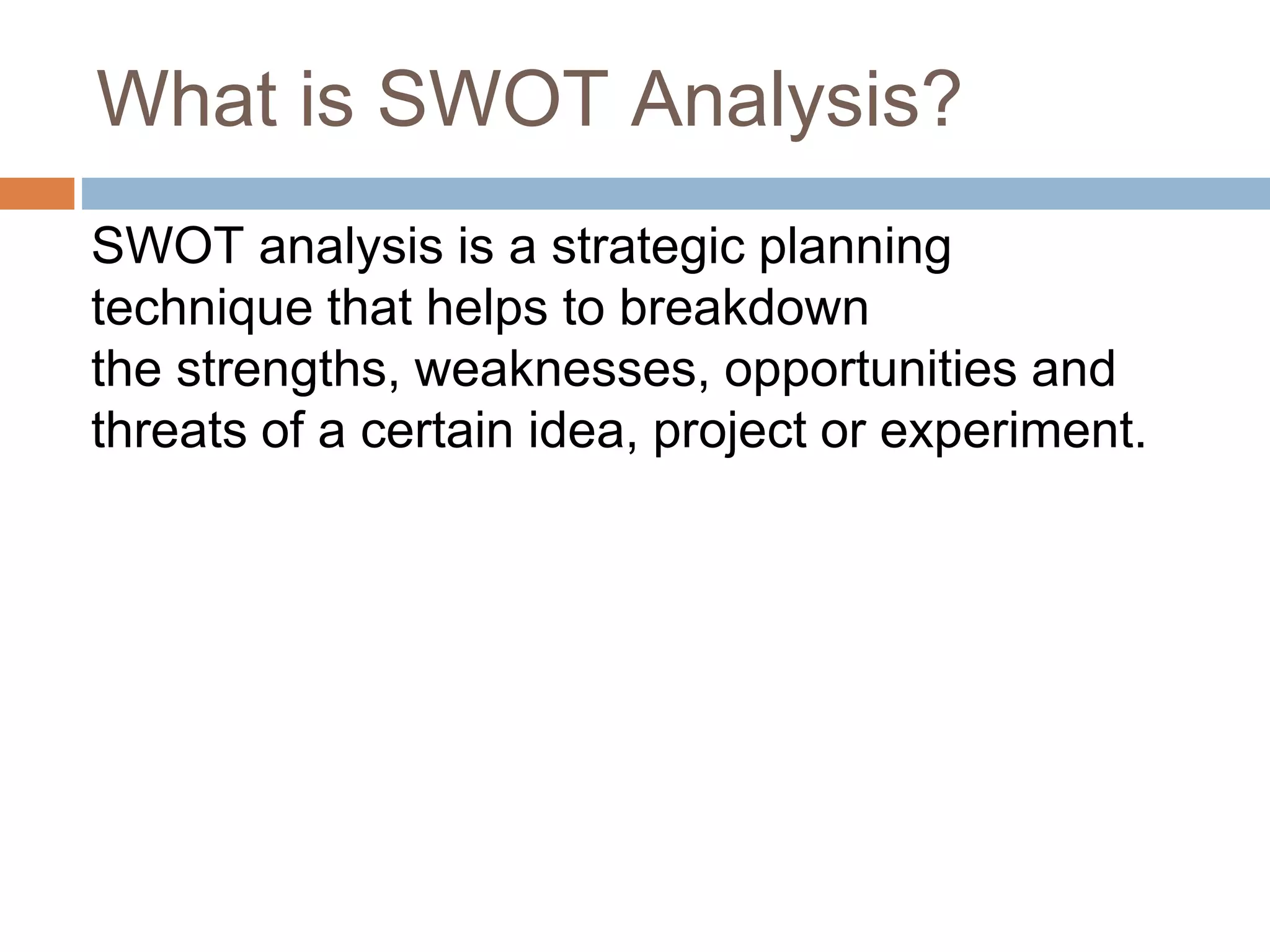 What is SWOT Analysis?

SWOT analysis is a strategic planning technique that helps to breakdown the strengths, weaknesses, opportunities and threats of a certain idea, project or experiment.